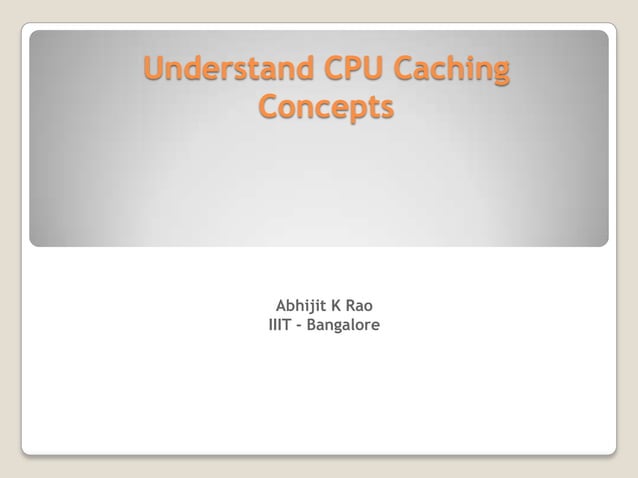 Understand CPU Caching Concepts

Abhijit K Rao
IIIT - Bangalore